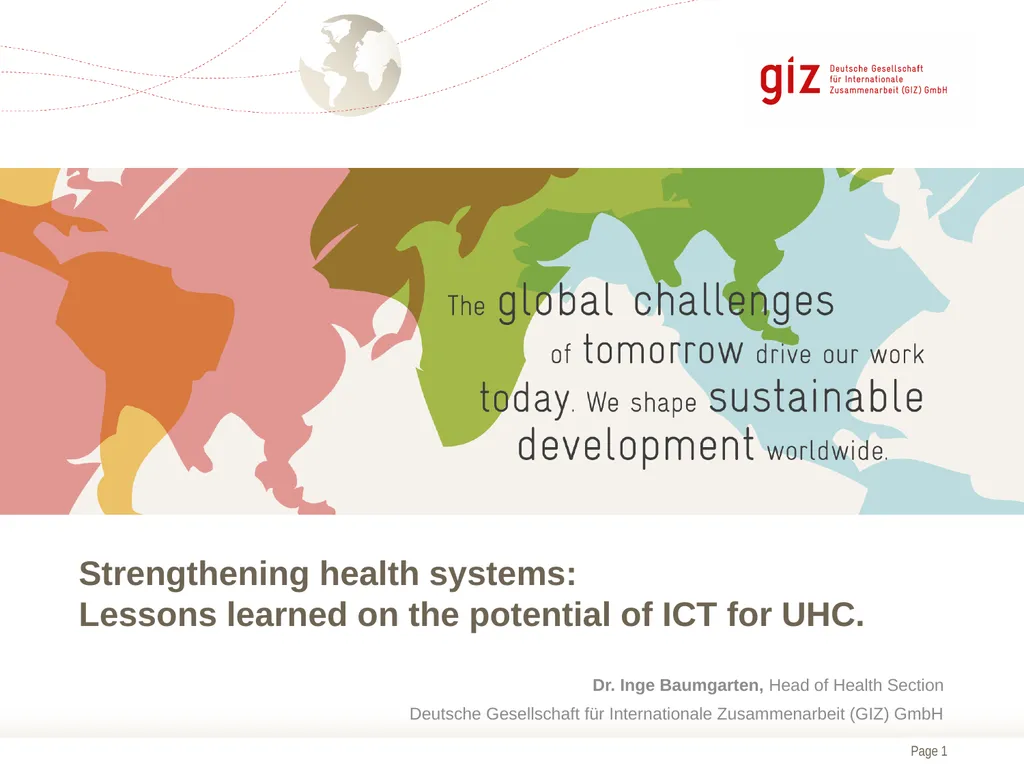 giz Deutsche Gesellschaft für Internationale Zusammenarbeit (GIZ) GmbH

The global challenges of tomorrow drive our work today. We shape sustainable development worldwide.

Strengthening health systems:
Lessons learned on the potential of ICT for UHC.

Dr. Inge Baumgarten, Head of Health Section
Deutsche Gesellschaft für Internationale Zusammenarbeit (GIZ) GmbH

Page 1